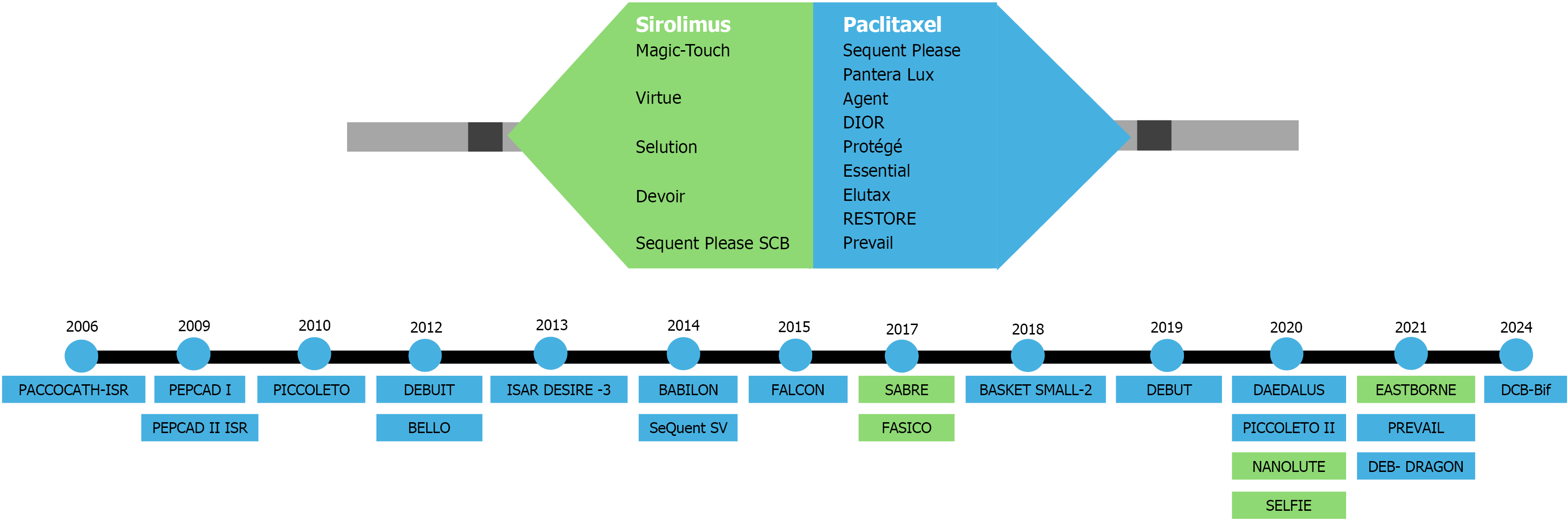 Sirolimus
Magic-Touch
Virtue
Selution
Devoir
Sequent Please SCB

Paclitaxel
Sequent Please
Pantera Lux
Agent
DIOR
Protégé
Essential
Elutax
RESTORE
Prevail

2006
PACCOCATH-ISR

2009
PEPCAD I
PEPCAD II ISR

2010
PICCOLETO

2012
DEBUIT
BELLO

2013
ISAR DESIRE -3

2014
BABILON
SeQuent SV

2015
FALCON

2017
SABRE
FASICO

2018
BASKET SMALL-2

2019
DEBUT

2020
DAEDALUS
PICCOLETO II
NANOLUTE
SELFIE

2021
EASTBORNE
PREVAIL
DEB- DRAGON

2024
DCB-Bif